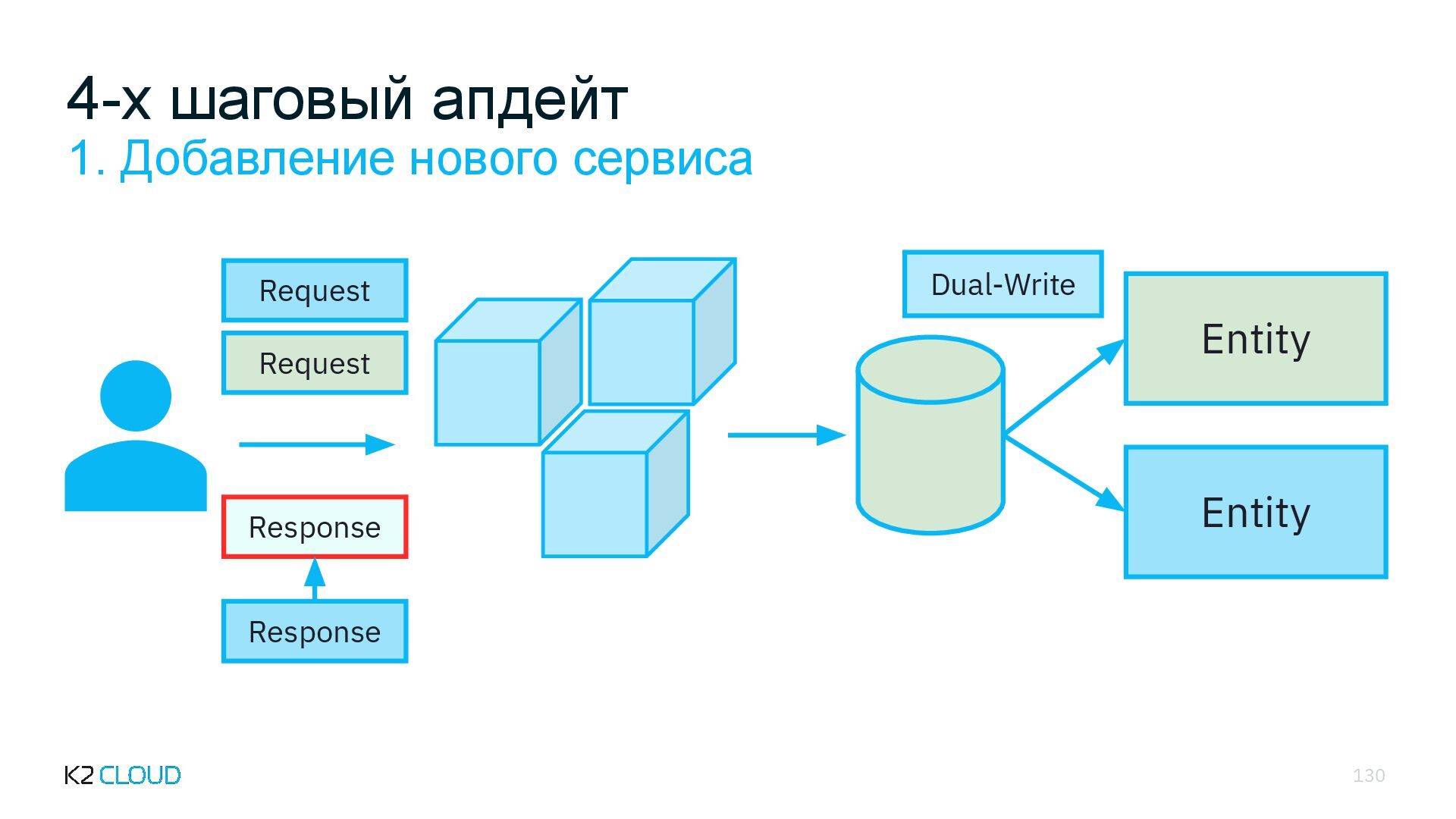 4-х шаговый апдейт
1. Добавление нового сервиса

Request

Request

Response

Response

Dual-Write

Entity

Entity

K2 CLOUD

130